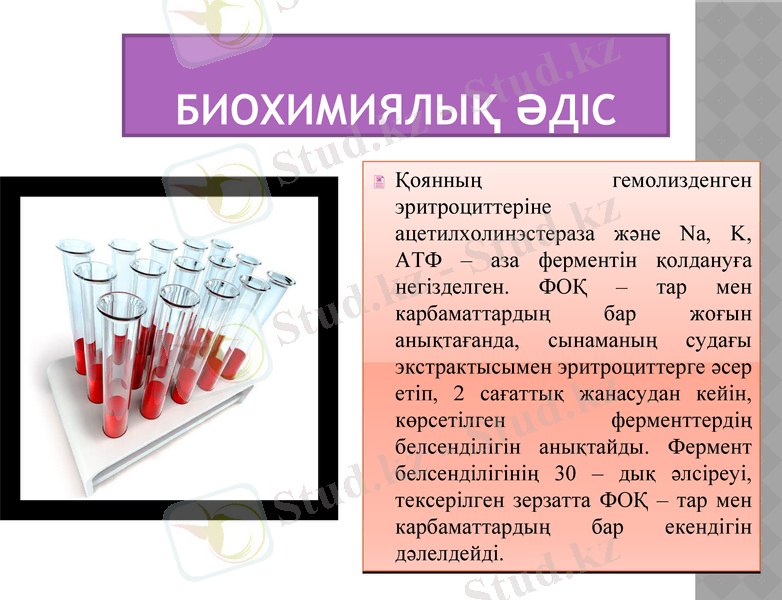 БИОХИМИЯЛЫҚ ӘДІС

Қоянның гемолизденген эритроциттеріне ацетилхолинэстераза және Na, K, АТФ – аза ферментін қолдануға негізделген. ФОҚ – тар мен карбаматтардың бар жоғын анықтағанда, сынаманың судағы экстрактысымен эритроциттерге әсер етіп, 2 сағаттық жанасудан кейін, көрсетілген ферменттердің белсенділігін анықтайды. Фермент белсенділігінің 30 – дық әлсіреуі, тексерілген зерзатта ФОҚ – тар мен карбаматтардың бар екендігін дәлелдейді.

Stud.kz